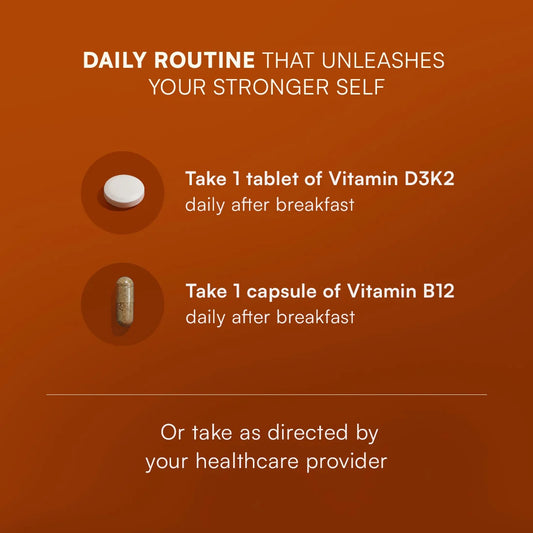 DAILY ROUTINE THAT UNLEASHES YOUR STRONGER SELF

Take 1 tablet of Vitamin D3K2
daily after breakfast

Take 1 capsule of Vitamin B12
daily after breakfast

Or take as directed by your healthcare provider